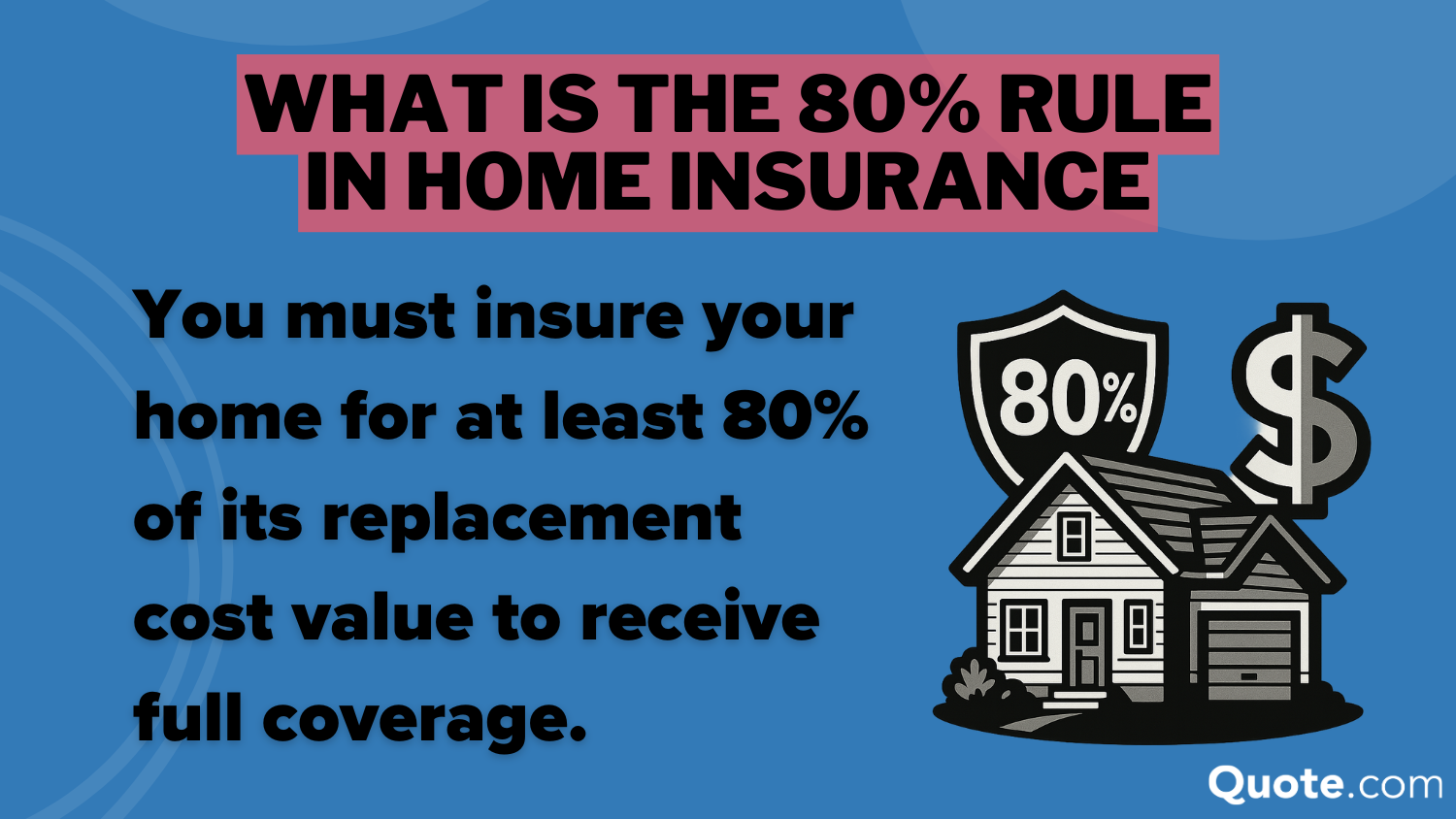 WHAT IS THE 80% RULE IN HOME INSURANCE

You must insure your home for at least 80% of its replacement cost value to receive full coverage.

80%

$

Quote.com